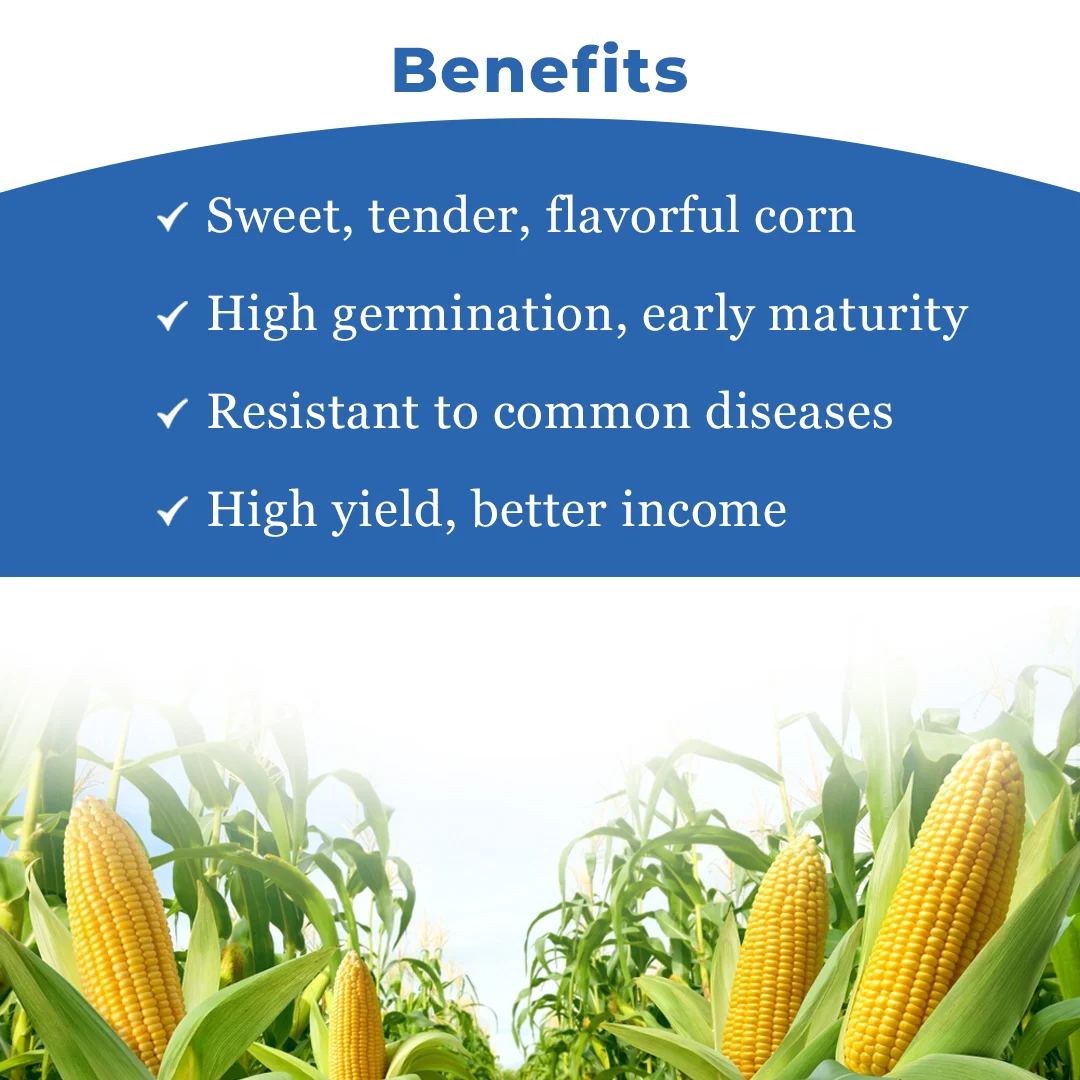 Benefits

✓ Sweet, tender, flavorful corn

✓ High germination, early maturity

✓ Resistant to common diseases

✓ High yield, better income